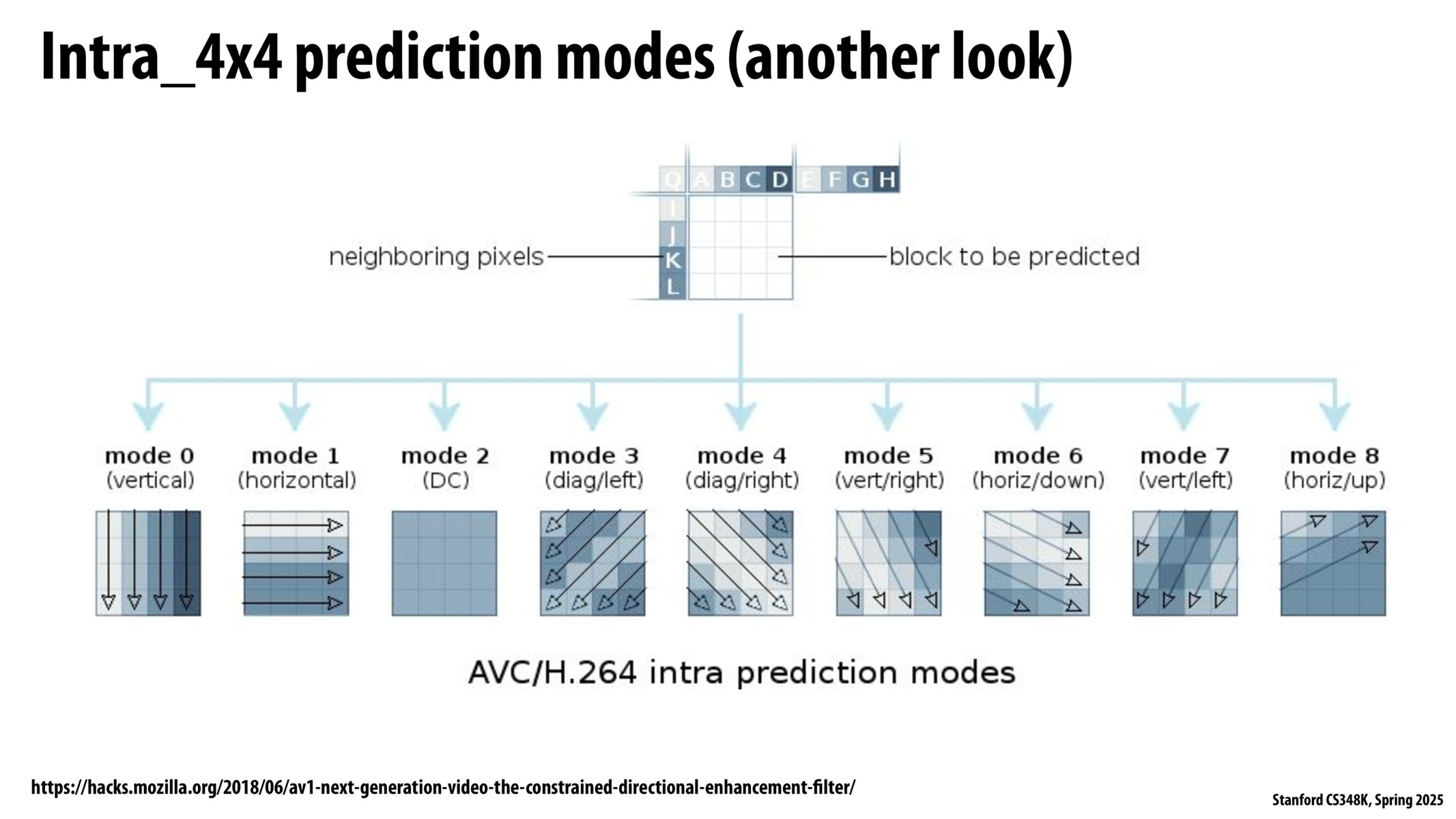 Intra_4x4 prediction modes (another look)

Q A B C D E F G H
I
J
K
L

neighboring pixels

block to be predicted

mode 0 (vertical)

mode 1 (horizontal)

mode 2 (DC)

mode 3 (diag/left)

mode 4 (diag/right)

mode 5 (vert/right)

mode 6 (horiz/down)

mode 7 (vert/left)

mode 8 (horiz/up)

AVC/H.264 intra prediction modes

https://hacks.mozilla.org/2018/06/av1-next-generation-video-the-constrained-directional-enhancement-filter/

Stanford CS348K, Spring 2025